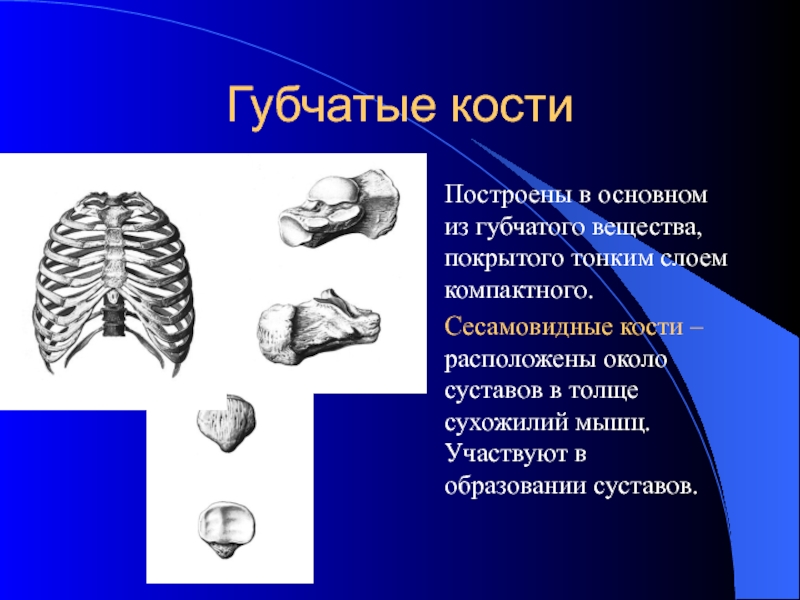 Губчатые кости

Построены в основном из губчатого вещества, покрытого тонким слоем компактного.

Сесамовидные кости – расположены около суставов в толще сухожилий мышц. Участвуют в образовании суставов.